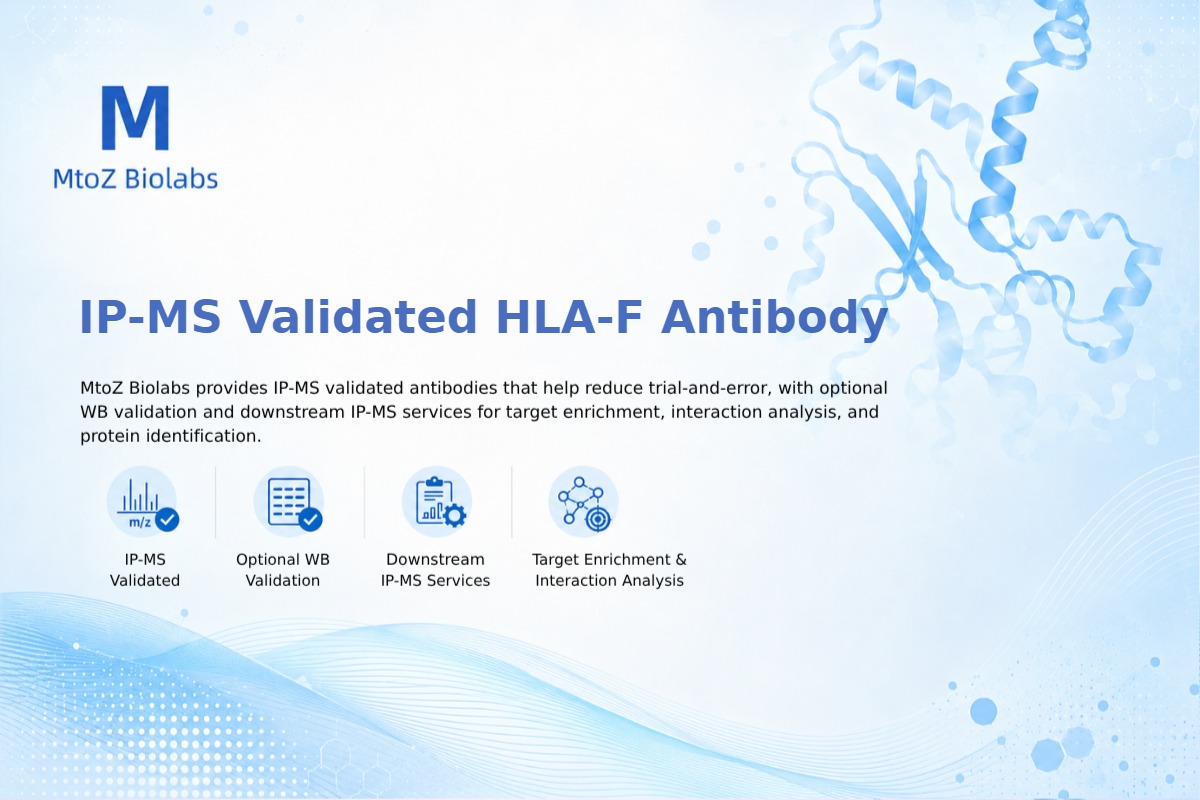 M
MtoZ Biolabs

IP-MS Validated HLA-F Antibody

MtoZ Biolabs provides IP-MS validated antibodies that help reduce trial-and-error, with optional WB validation and downstream IP-MS services for target enrichment, interaction analysis, and protein identification.

m/z

IP-MS Validated

Optional WB Validation

Downstream IP-MS Services

Target Enrichment & Interaction Analysis